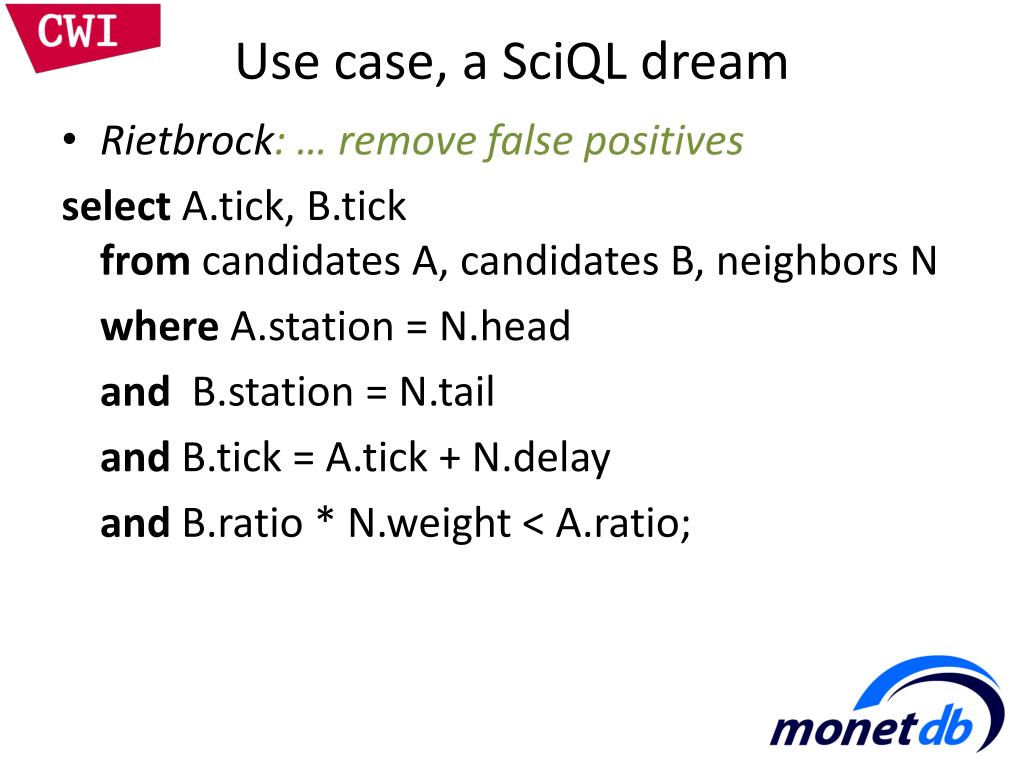 CWI

Use case, a SciQL dream

• Rietbrock: … remove false positives

select A.tick, B.tick
from candidates A, candidates B, neighbors N
where A.station = N.head
and B.station = N.tail
and B.tick = A.tick + N.delay
and B.ratio * N.weight < A.ratio;

monetdb